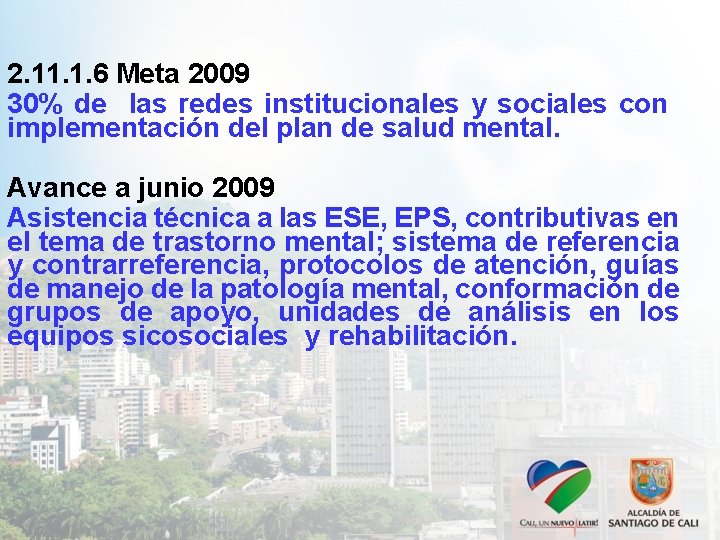 2.11.1.6 Meta 2009
30% de las redes institucionales y sociales con implementación del plan de salud mental.

Avance a junio 2009
Asistencia técnica a las ESE, EPS, contributivas en el tema de trastorno mental; sistema de referencia y contrarreferencia, protocolos de atención, guías de manejo de la patología mental, conformación de grupos de apoyo, unidades de análisis en los equipos sicosociales y rehabilitación.

CALI, UN NUEVO LATIR!

ALCALDÍA DE SANTIAGO DE CALI